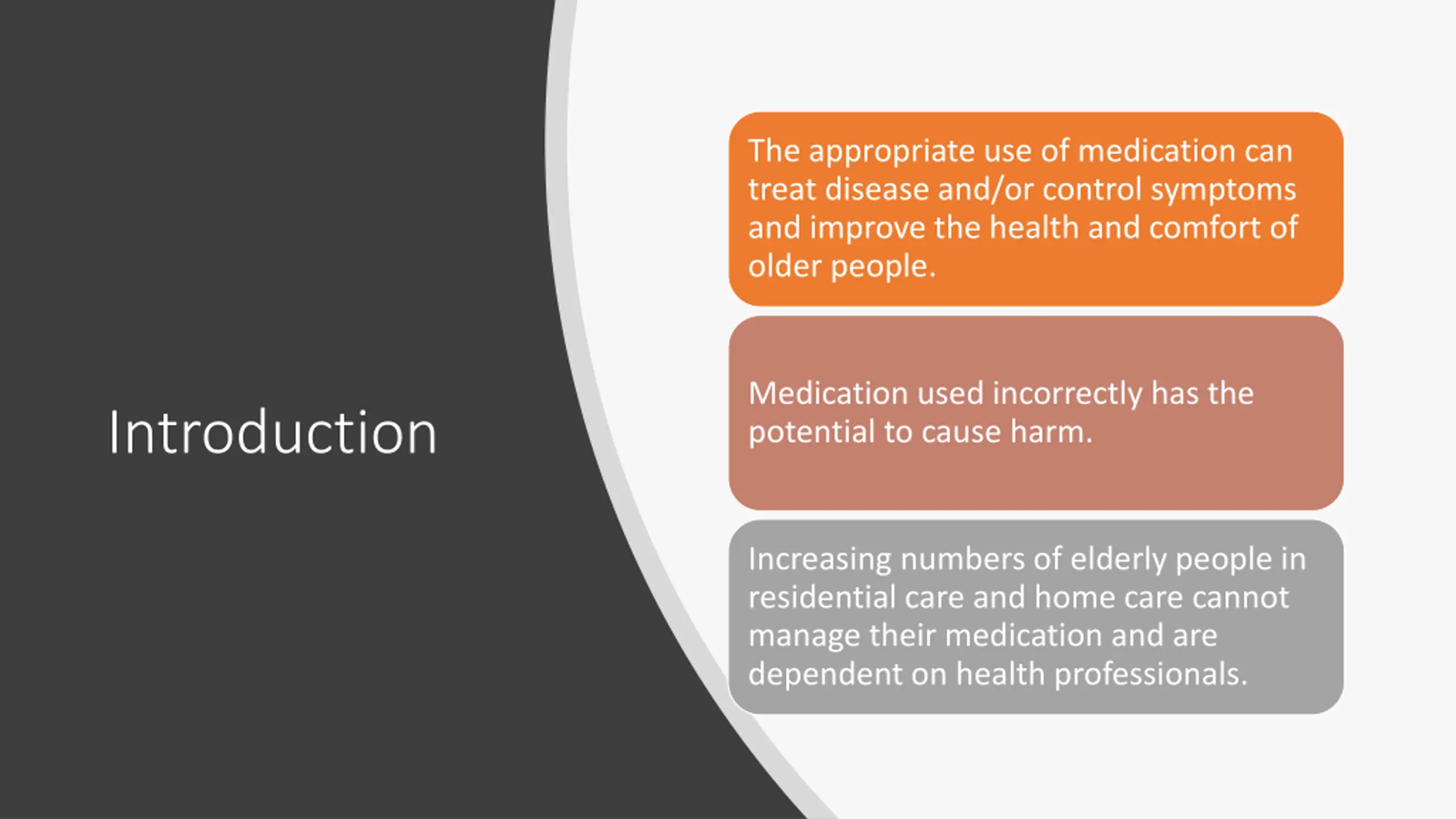 Introduction

The appropriate use of medication can treat disease and/or control symptoms and improve the health and comfort of older people.

Medication used incorrectly has the potential to cause harm.

Increasing numbers of elderly people in residential care and home care cannot manage their medication and are dependent on health professionals.